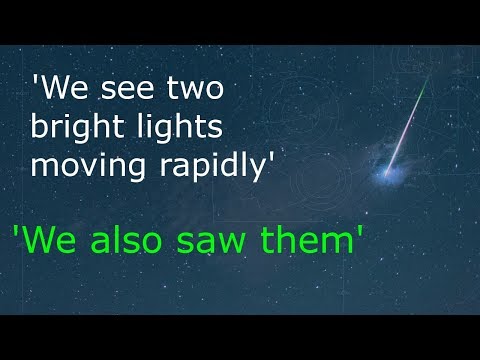 'We see two bright lights moving rapidly'

'We also saw them'